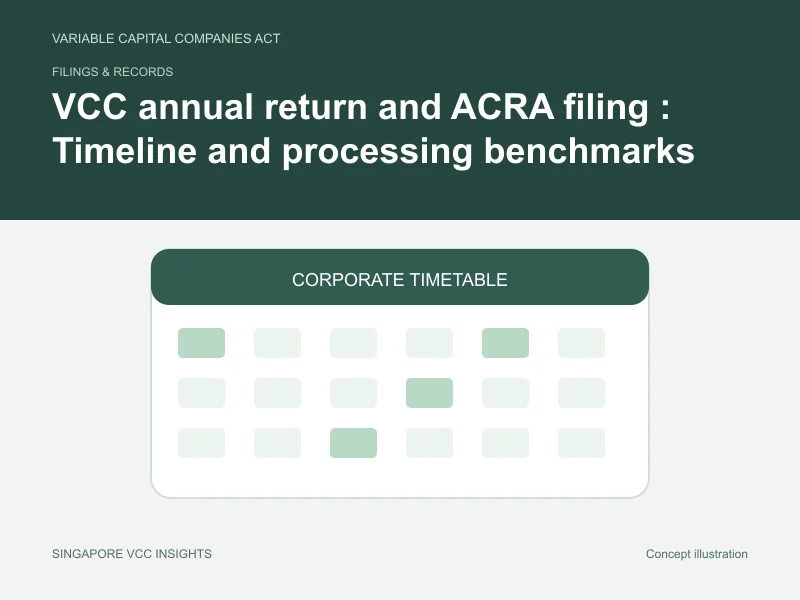 VARIABLE CAPITAL COMPANIES ACT

FILINGS & RECORDS

VCC annual return and ACRA filing : Timeline and processing benchmarks

CORPORATE TIMETABLE

SINGAPORE VCC INSIGHTS

Concept illustration